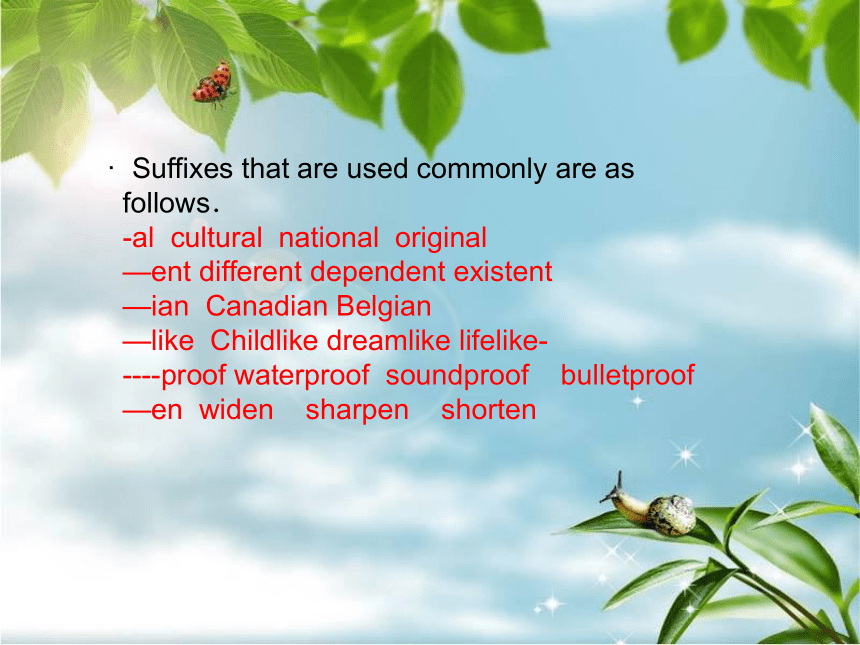 · Suffixes that are used commonly are as follows.
-al cultural national original
—ent different dependent existent
—ian Canadian Belgian
—like Childlike dreamlike lifelike-
----proof waterproof soundproof bulletproof
—en widen sharpen shorten